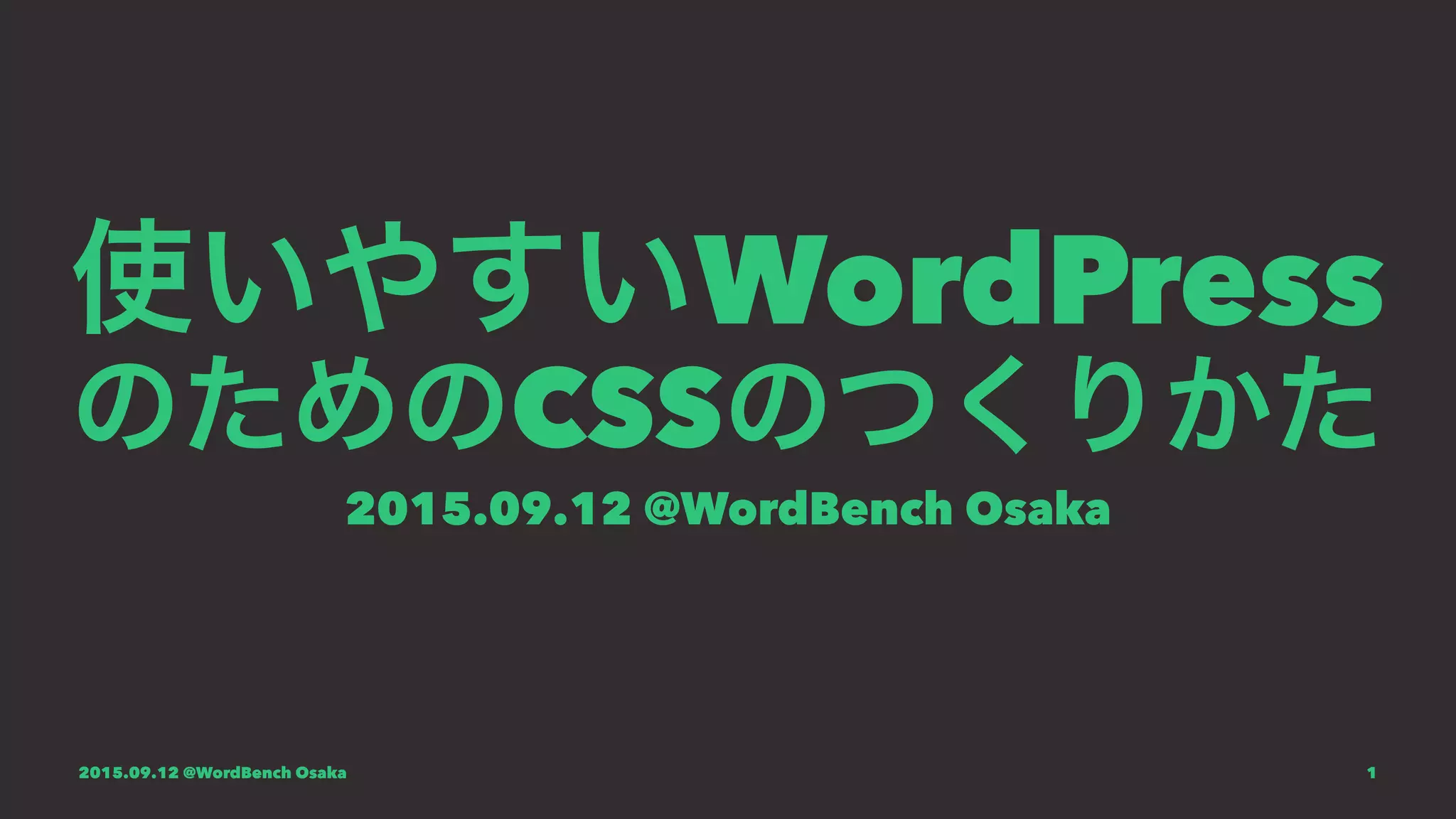 使いやすいWordPressのためのCSSのつくりかた

2015.09.12 @WordBench Osaka

2015.09.12 @WordBench Osaka

1